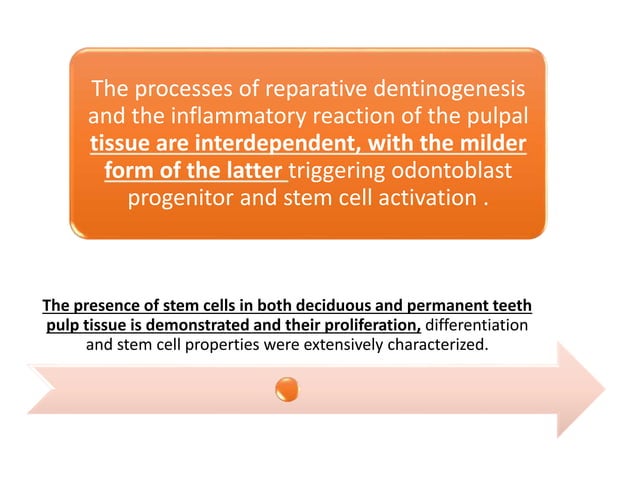 The processes of reparative dentinogenesis and the inflammatory reaction of the pulpal tissue are interdependent, with the milder form of the latter triggering odontoblast progenitor and stem cell activation .

The presence of stem cells in both deciduous and permanent teeth pulp tissue is demonstrated and their proliferation, differentiation and stem cell properties were extensively characterized.